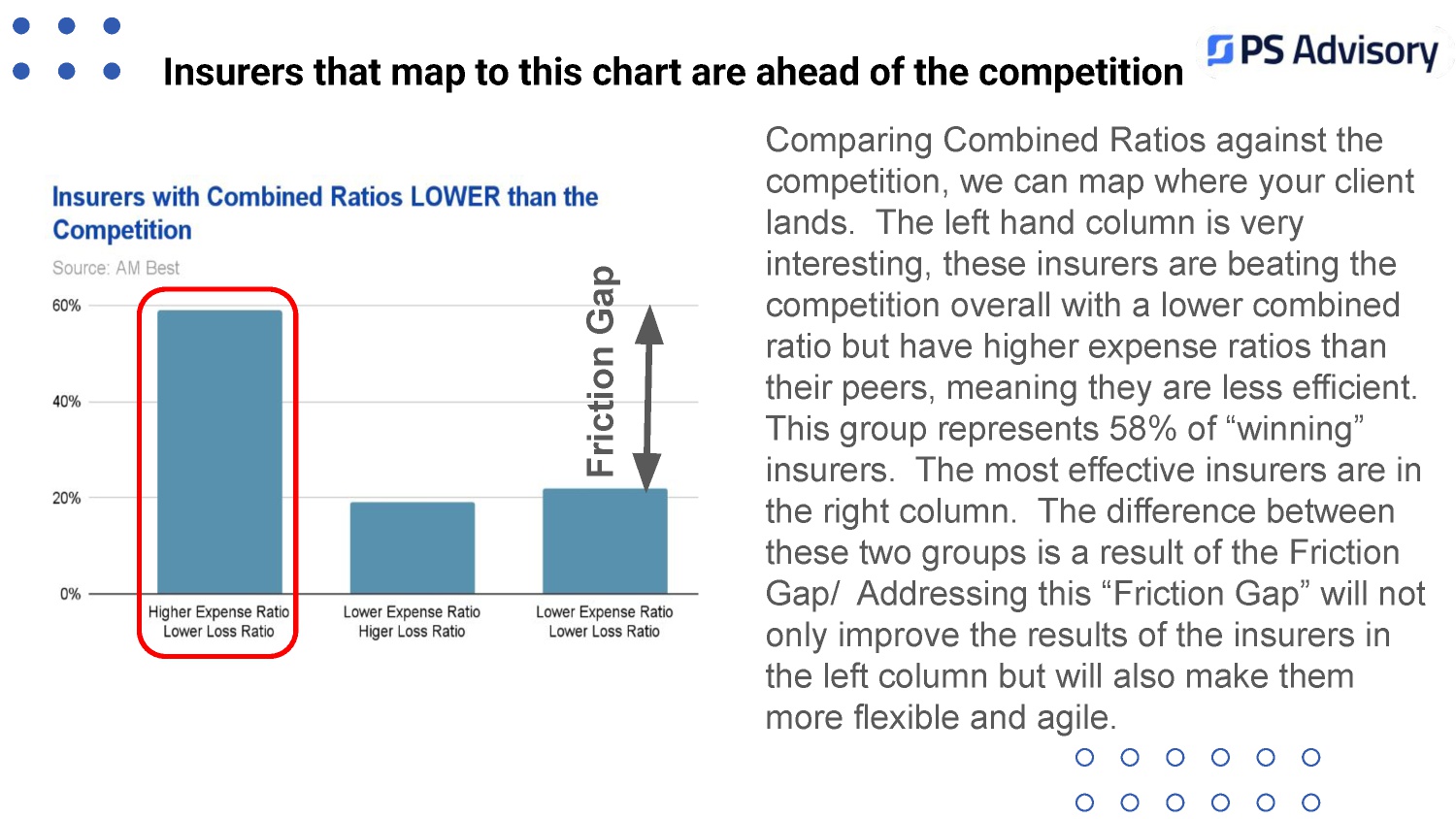 Insurers that map to this chart are ahead of the competition

PS Advisory

Insurers with Combined Ratios LOWER than the Competition

Source: AM Best

60%

40%

20%

0%

Friction Gap

Higher Expense Ratio Lower Loss Ratio

Lower Expense Ratio Higer Loss Ratio

Lower Expense Ratio Lower Loss Ratio

Comparing Combined Ratios against the competition, we can map where your client lands. The left hand column is very interesting, these insurers are beating the competition overall with a lower combined ratio but have higher expense ratios than their peers, meaning they are less efficient. This group represents 58% of “winning” insurers. The most effective insurers are in the right column. The difference between these two groups is a result of the Friction Gap/ Addressing this “Friction Gap” will not only improve the results of the insurers in the left column but will also make them more flexible and agile.